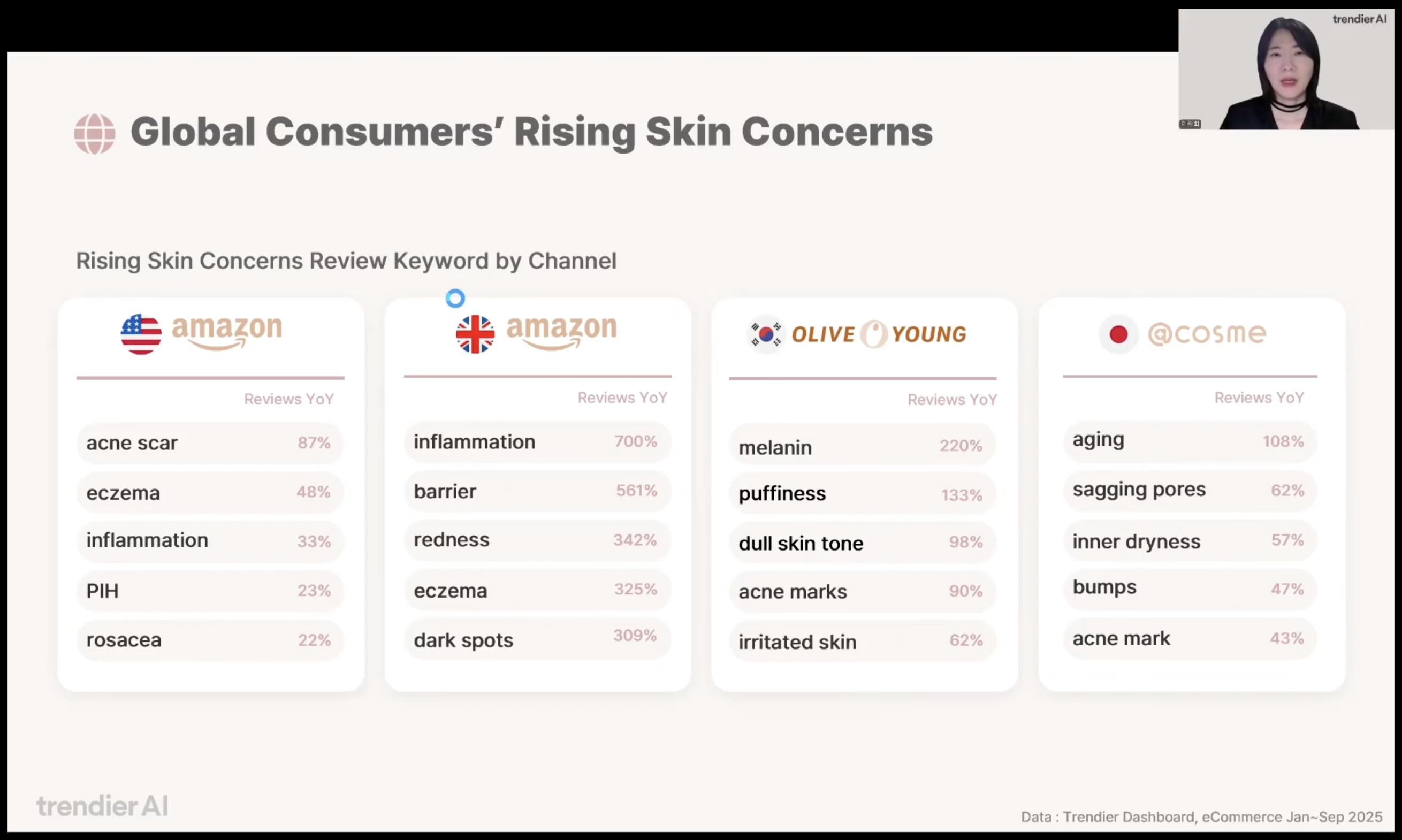 trendier AI

Global Consumers' Rising Skin Concerns

Rising Skin Concerns Review Keyword by Channel

amazon

| | Reviews YoY |
|---|---|
| acne scar | 87% |
| eczema | 48% |
| inflammation | 33% |
| PIH | 23% |
| rosacea | 22% |

amazon

| | Reviews YoY |
|---|---|
| inflammation | 700% |
| barrier | 561% |
| redness | 342% |
| eczema | 325% |
| dark spots | 309% |

OLIVE YOUNG

| | Reviews YoY |
|---|---|
| melanin | 220% |
| puffiness | 133% |
| dull skin tone | 98% |
| acne marks | 90% |
| irritated skin | 62% |

@cosme

| | Reviews YoY |
|---|---|
| aging | 108% |
| sagging pores | 62% |
| inner dryness | 57% |
| bumps | 47% |
| acne mark | 43% |

trendier AI

Data : Trendier Dashboard, eCommerce Jan~Sep 2025